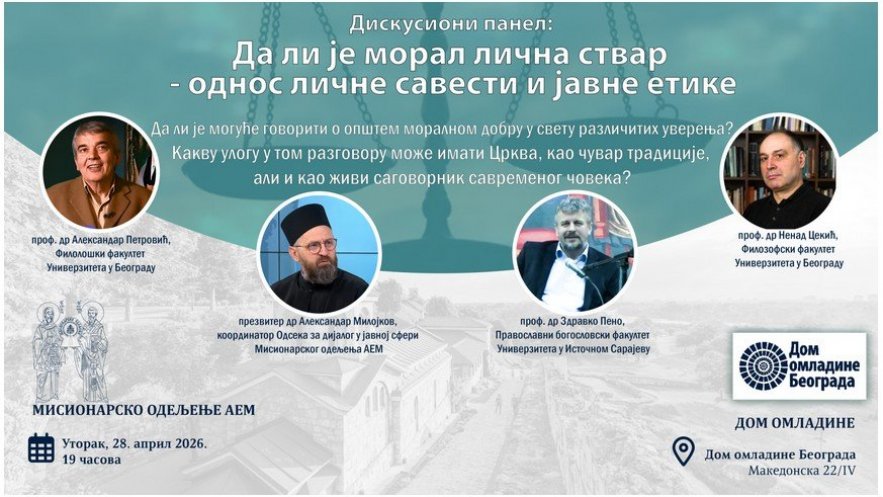 Дискусиони панел:
Да ли је морал лична ствар - однос личне савести и јавне етике

Да ли је могуће говорити о општем моралном добру у свету различитих уверења? Какву улогу у том разговору може имати Црква, као чувар традиције, али и као живи саговорник савременог човека?

проф. др Александар Петровић, Филолошки факултет Универзитета у Београду

презвитер др Александар Милојков, координатор Одсека за дијалог у јавној сфери Мисионарског одељења АЕМ

проф. др Здравко Пено, Православни богословски факултет Универзитета у Источном Сарајеву

проф. др Ненад Цекић, Филозофски факултет Универзитета у Београду

МИСИОНАРСКО ОДЕЉЕЊЕ АЕМ

Уторак, 28. април 2026. 19 часова

Дом омладине Београда

ДОМ ОМЛАДИНЕ

Дом омладине Београда
Македонска 22/IV